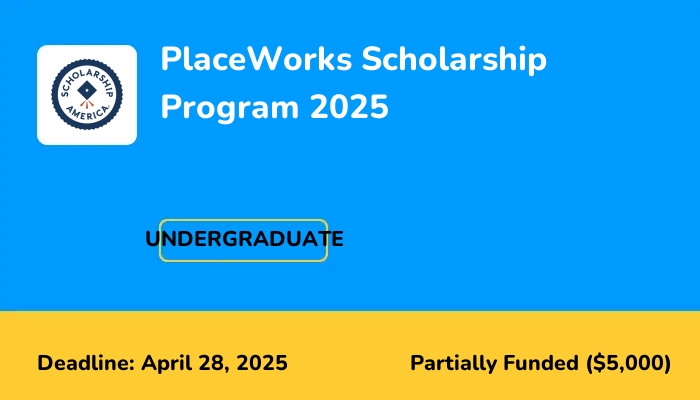 SCHOLARSHIP AMERICA

PlaceWorks Scholarship Program 2025

UNDERGRADUATE

Deadline: April 28, 2025

Partially Funded ($5,000)